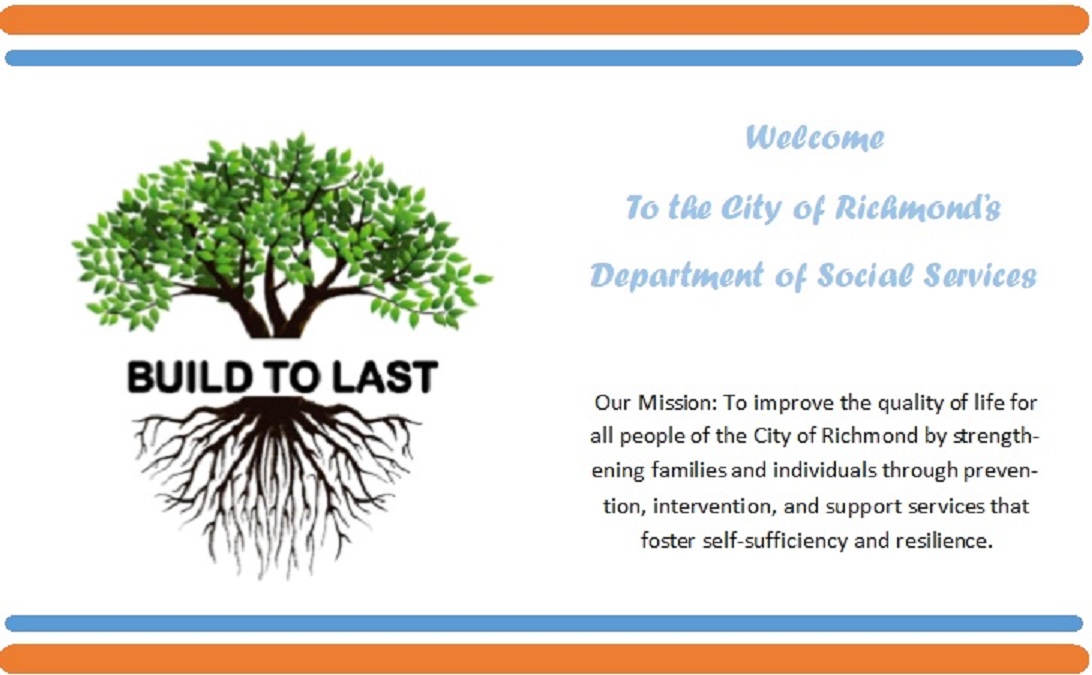 BUILD TO LAST

Welcome
To the City of Richmond's
Department of Social Services

Our Mission: To improve the quality of life for all people of the City of Richmond by strengthening families and individuals through prevention, intervention, and support services that foster self-sufficiency and resilience.